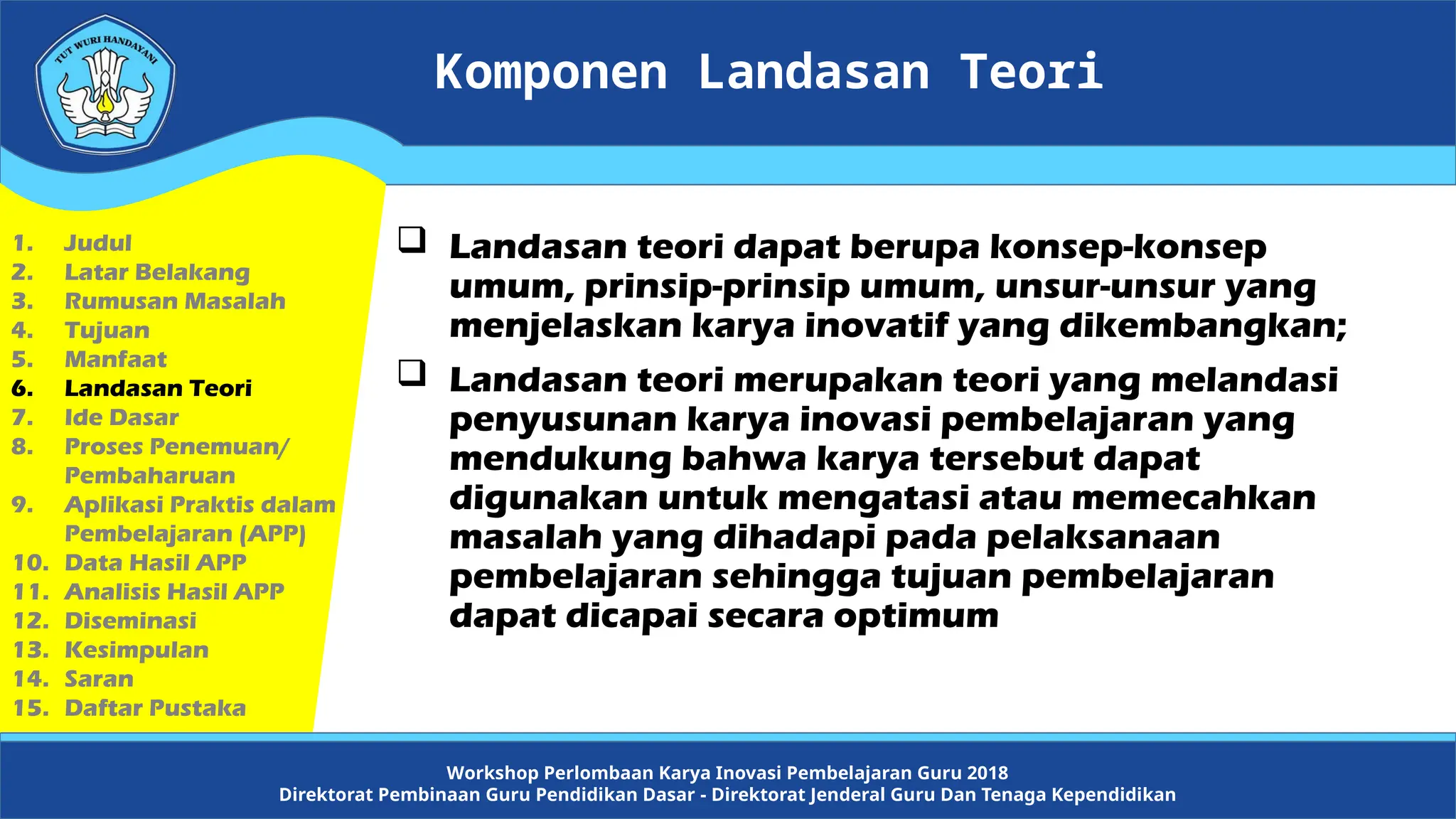 TUT WURI HANDAYANI

Komponen Landasan Teori

1. Judul
2. Latar Belakang
3. Rumusan Masalah
4. Tujuan
5. Manfaat
6. Landasan Teori
7. Ide Dasar
8. Proses Penemuan/ Pembaharuan
9. Aplikasi Praktis dalam Pembelajaran (APP)
10. Data Hasil APP
11. Analisis Hasil APP
12. Diseminasi
13. Kesimpulan
14. Saran
15. Daftar Pustaka

❑ Landasan teori dapat berupa konsep-konsep umum, prinsip-prinsip umum, unsur-unsur yang menjelaskan karya inovatif yang dikembangkan;

❑ Landasan teori merupakan teori yang melandasi penyusunan karya inovasi pembelajaran yang mendukung bahwa karya tersebut dapat digunakan untuk mengatasi atau memecahkan masalah yang dihadapi pada pelaksanaan pembelajaran sehingga tujuan pembelajaran dapat dicapai secara optimum

Workshop Perlombaan Karya Inovasi Pembelajaran Guru 2018
Direktorat Pembinaan Guru Pendidikan Dasar - Direktorat Jenderal Guru Dan Tenaga Kependidikan